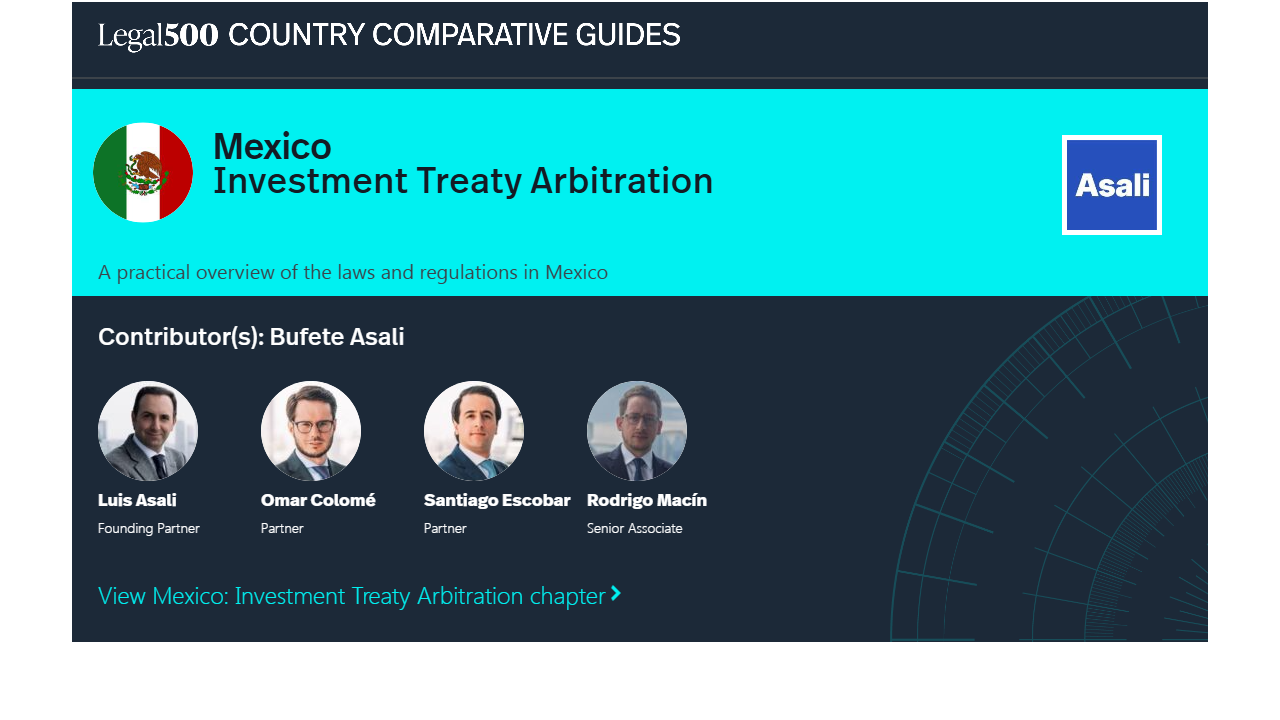 Legal500 COUNTRY COMPARATIVE GUIDES

Mexico
Investment Treaty Arbitration

Asali

A practical overview of the laws and regulations in Mexico

Contributor(s): Bufete Asali

Luis Asali
Founding Partner

Omar Colomé
Partner

Santiago Escobar
Partner

Rodrigo Macín
Senior Associate

View Mexico: Investment Treaty Arbitration chapter